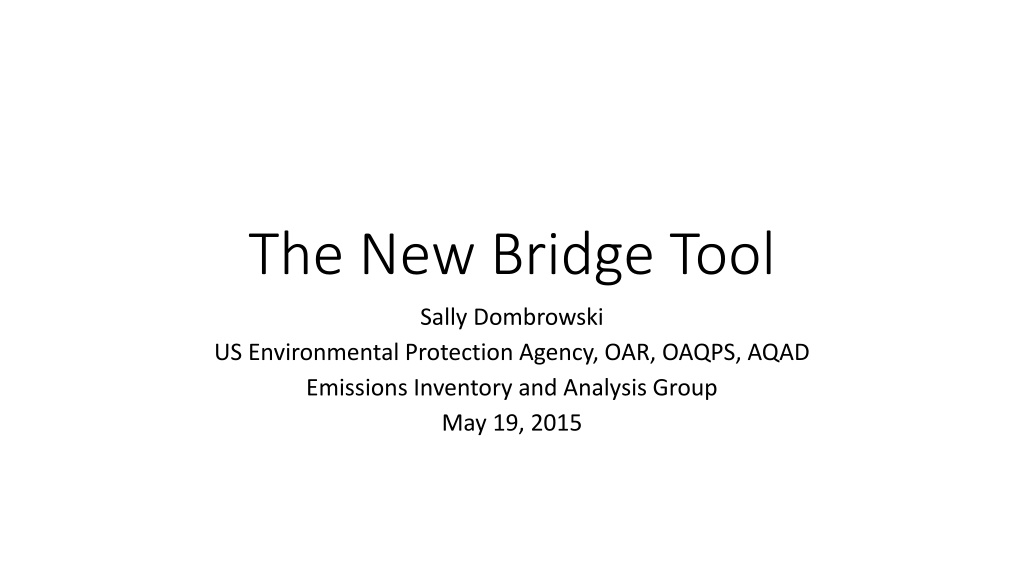 The New Bridge Tool

Sally Dombrowski
US Environmental Protection Agency, OAR, OAQPS, AQAD
Emissions Inventory and Analysis Group
May 19, 2015